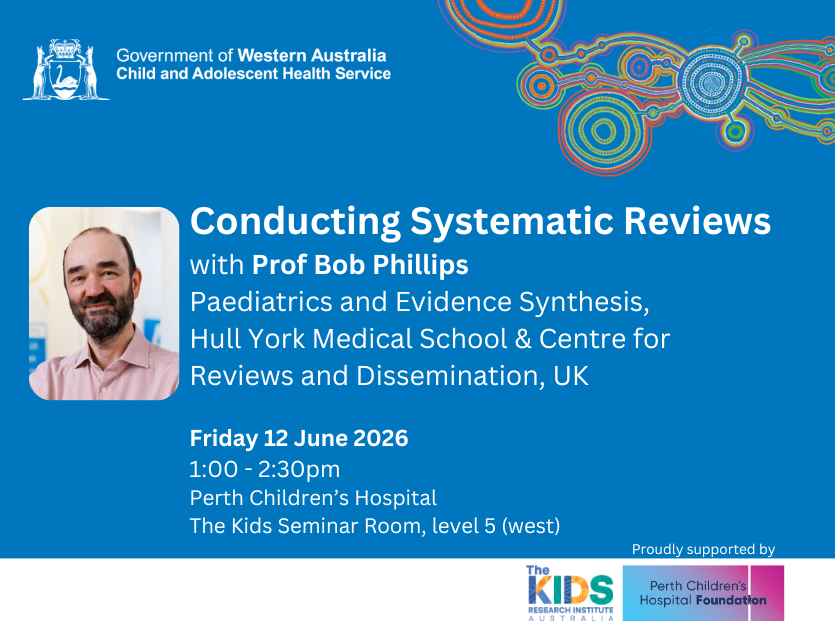 Government of Western Australia
Child and Adolescent Health Service

Conducting Systematic Reviews
with Prof Bob Phillips
Paediatrics and Evidence Synthesis, Hull York Medical School & Centre for Reviews and Dissemination, UK

Friday 12 June 2026
1:00 - 2:30pm
Perth Children's Hospital
The Kids Seminar Room, level 5 (west)

Proudly supported by

The KIDS RESEARCH INSTITUTE AUSTRALIA

Perth Children's Hospital Foundation